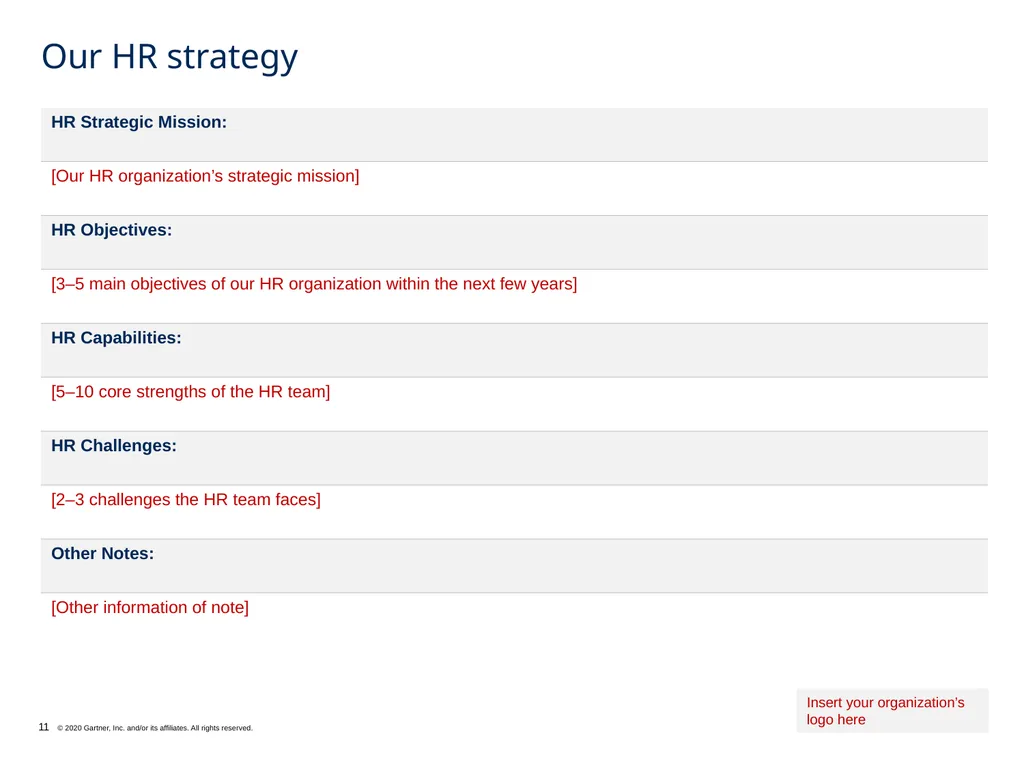 Our HR strategy

HR Strategic Mission:

[Our HR organization's strategic mission]

HR Objectives:

[3–5 main objectives of our HR organization within the next few years]

HR Capabilities:

[5–10 core strengths of the HR team]

HR Challenges:

[2–3 challenges the HR team faces]

Other Notes:

[Other information of note]

Insert your organization's logo here

11 © 2020 Gartner, Inc. and/or its affiliates. All rights reserved.